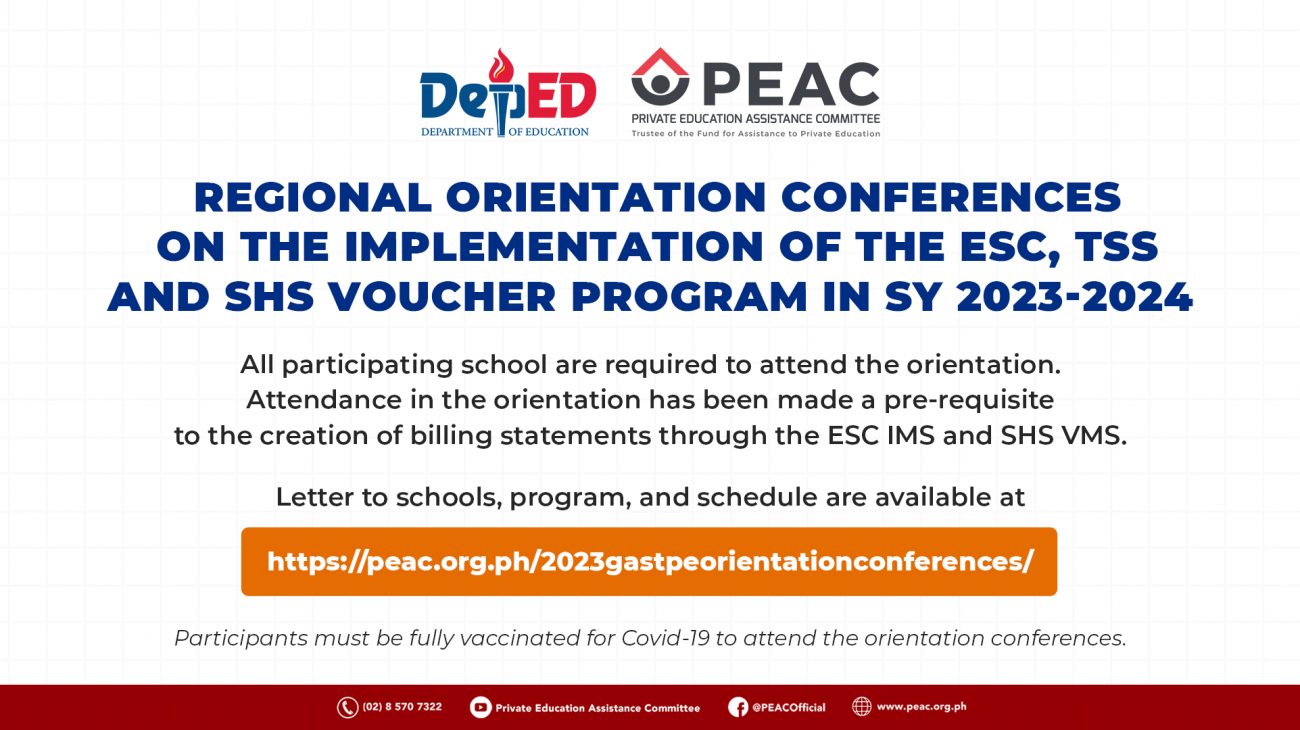 DepED
DEPARTMENT OF EDUCATION

PEAC
PRIVATE EDUCATION ASSISTANCE COMMITTEE
Trustee of the Fund for Assistance to Private Education

REGIONAL ORIENTATION CONFERENCES ON THE IMPLEMENTATION OF THE ESC, TSS AND SHS VOUCHER PROGRAM IN SY 2023-2024

All participating school are required to attend the orientation. Attendance in the orientation has been made a pre-requisite to the creation of billing statements through the ESC IMS and SHS VMS.

Letter to schools, program, and schedule are available at

https://peac.org.ph/2023gastpeorientationconferences/

Participants must be fully vaccinated for Covid-19 to attend the orientation conferences.

(02) 8 570 7322 Private Education Assistance Committee @PEACOfficial www.peac.org.ph